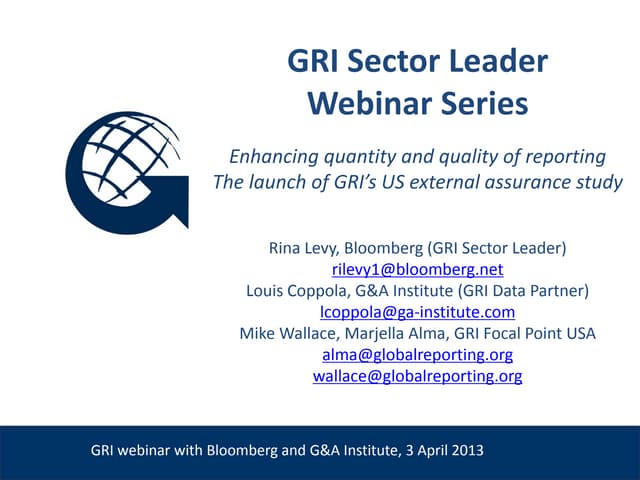 GRI Sector Leader Webinar Series

Enhancing quantity and quality of reporting
The launch of GRI's US external assurance study

Rina Levy, Bloomberg (GRI Sector Leader)
rilevy1@bloomberg.net
Louis Coppola, G&A Institute (GRI Data Partner)
lcoppola@ga-institute.com
Mike Wallace, Marjella Alma, GRI Focal Point USA
alma@globalreporting.org
wallace@globalreporting.org

GRI webinar with Bloomberg and G&A Institute, 3 April 2013